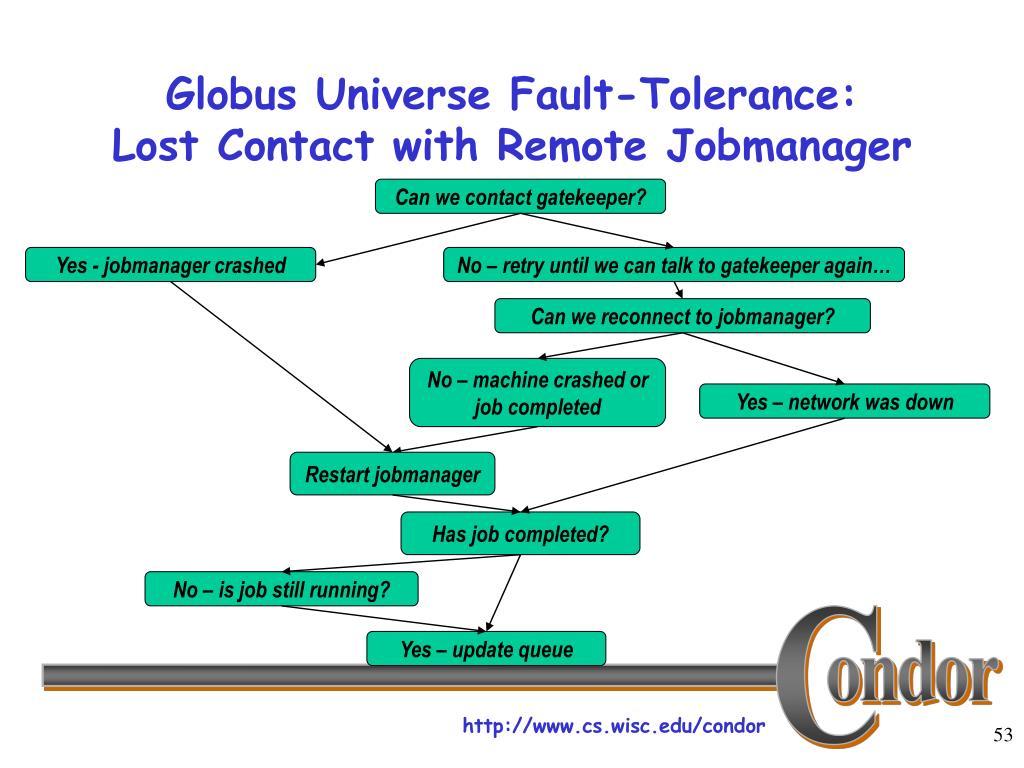 Globus Universe Fault-Tolerance:
Lost Contact with Remote Jobmanager

Can we contact gatekeeper?

Yes - jobmanager crashed

No – retry until we can talk to gatekeeper again…

Can we reconnect to jobmanager?

No – machine crashed or job completed

Yes – network was down

Restart jobmanager

Has job completed?

No – is job still running?

Yes – update queue

Condor

http://www.cs.wisc.edu/condor

53